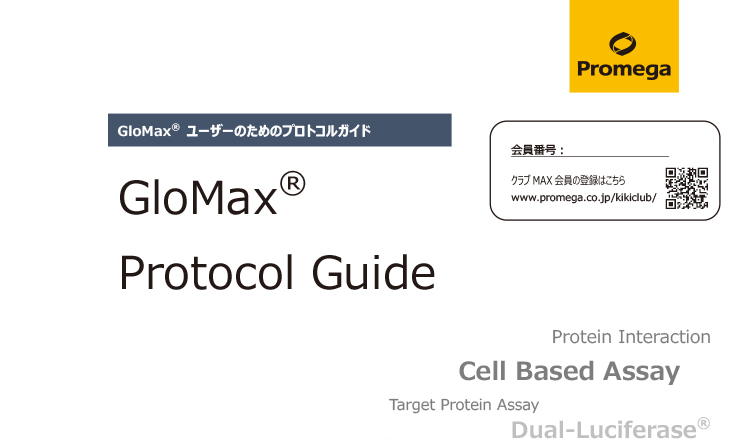 Promega

GloMax® ユーザーのためのプロトコルガイド

会員番号：

クラブ MAX 会員の登録はこちら
www.promega.co.jp/kikiclub/

GloMax®

Protocol Guide

Protein Interaction

Cell Based Assay

Target Protein Assay

Dual-Luciferase®